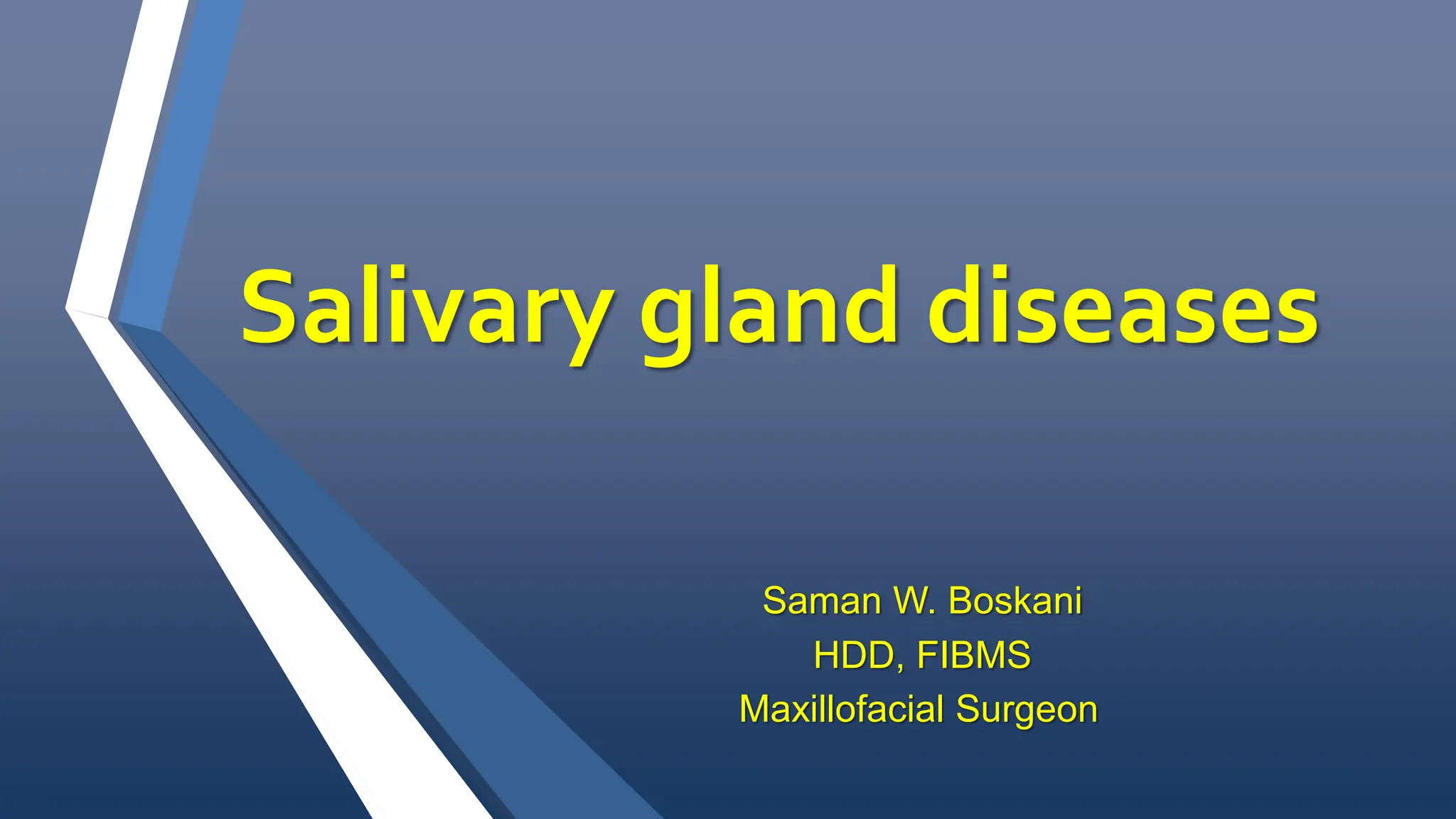 Salivary gland diseases

Saman W. Boskani
HDD, FIBMS
Maxillofacial Surgeon